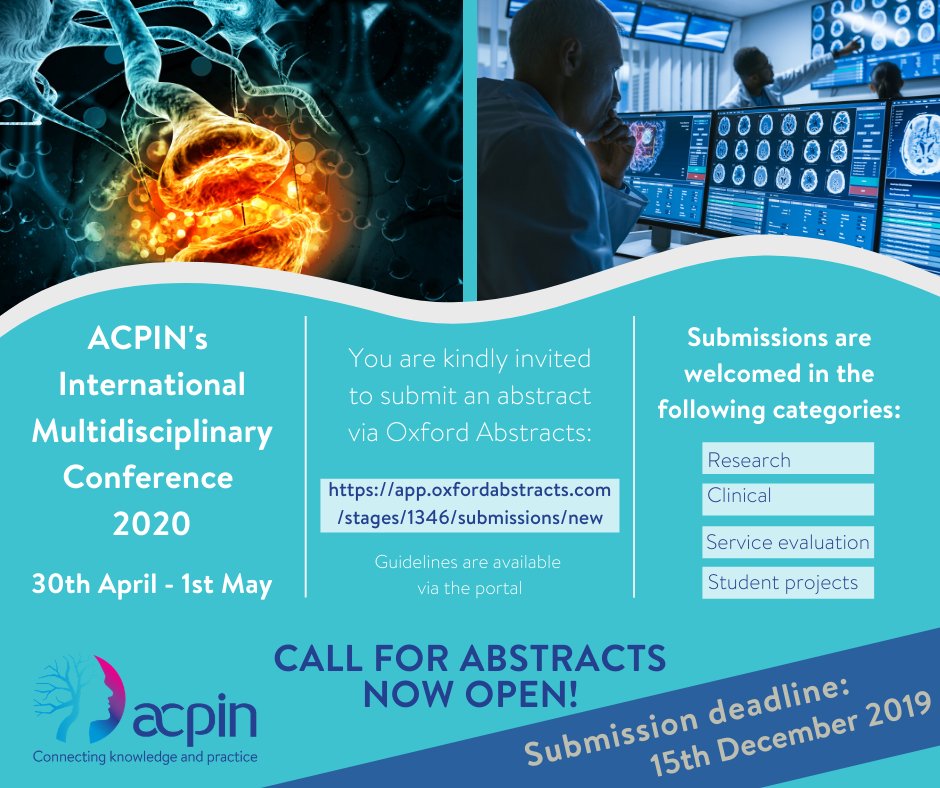 ACPIN's International Multidisciplinary Conference 2020

30th April - 1st May

You are kindly invited to submit an abstract via Oxford Abstracts:

https://app.oxfordabstracts.com/stages/1346/submissions/new

Guidelines are available via the portal

Submissions are welcomed in the following categories:

Research

Clinical

Service evaluation

Student projects

CALL FOR ABSTRACTS NOW OPEN!

acpin

Connecting knowledge and practice

Submission deadline: 15th December 2019